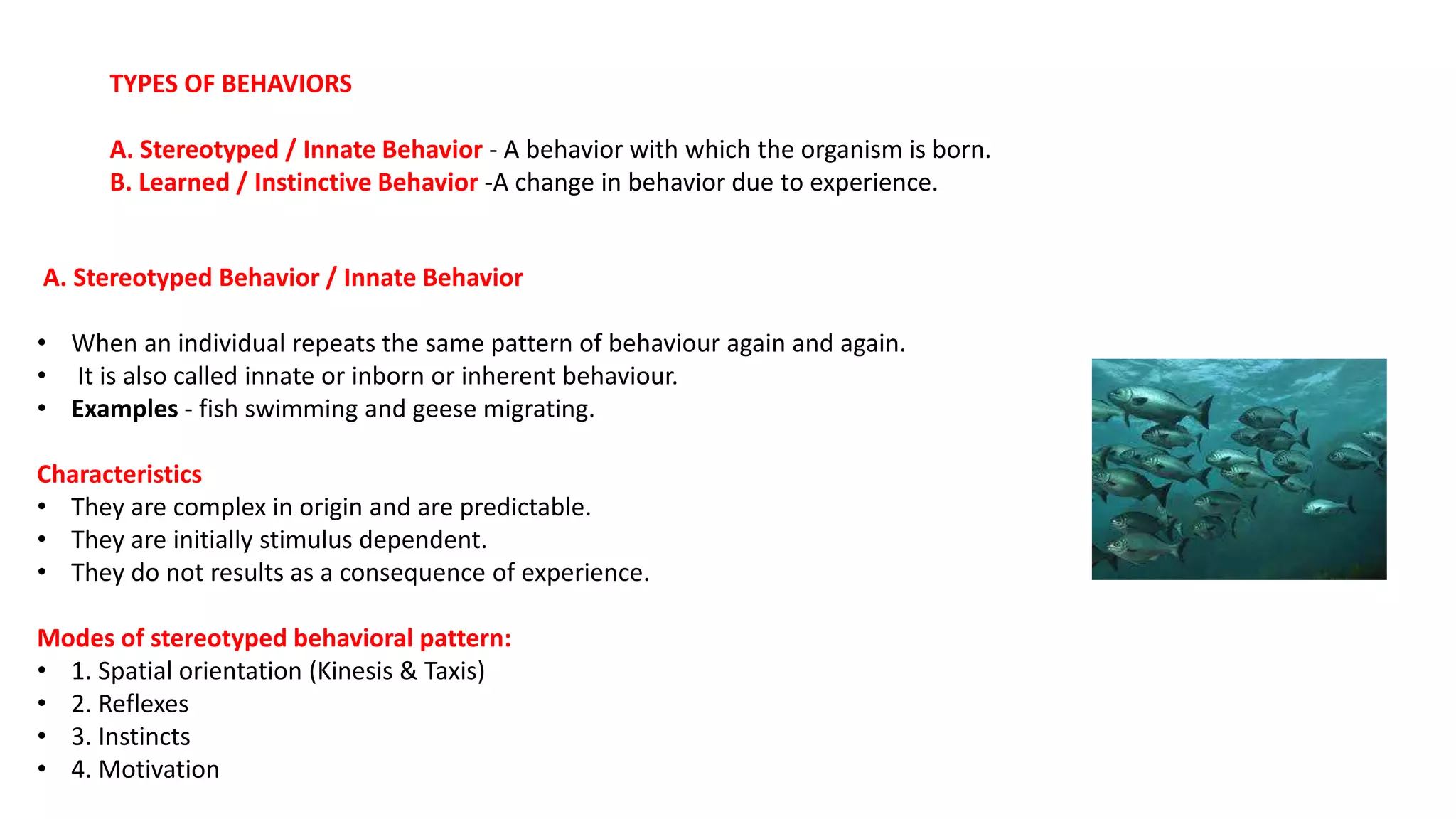 TYPES OF BEHAVIORS

A. Stereotyped / Innate Behavior - A behavior with which the organism is born.
B. Learned / Instinctive Behavior -A change in behavior due to experience.

A. Stereotyped Behavior / Innate Behavior

• When an individual repeats the same pattern of behaviour again and again.
• It is also called innate or inborn or inherent behaviour.
• Examples - fish swimming and geese migrating.

Characteristics
• They are complex in origin and are predictable.
• They are initially stimulus dependent.
• They do not results as a consequence of experience.

Modes of stereotyped behavioral pattern:
• 1. Spatial orientation (Kinesis & Taxis)
• 2. Reflexes
• 3. Instincts
• 4. Motivation